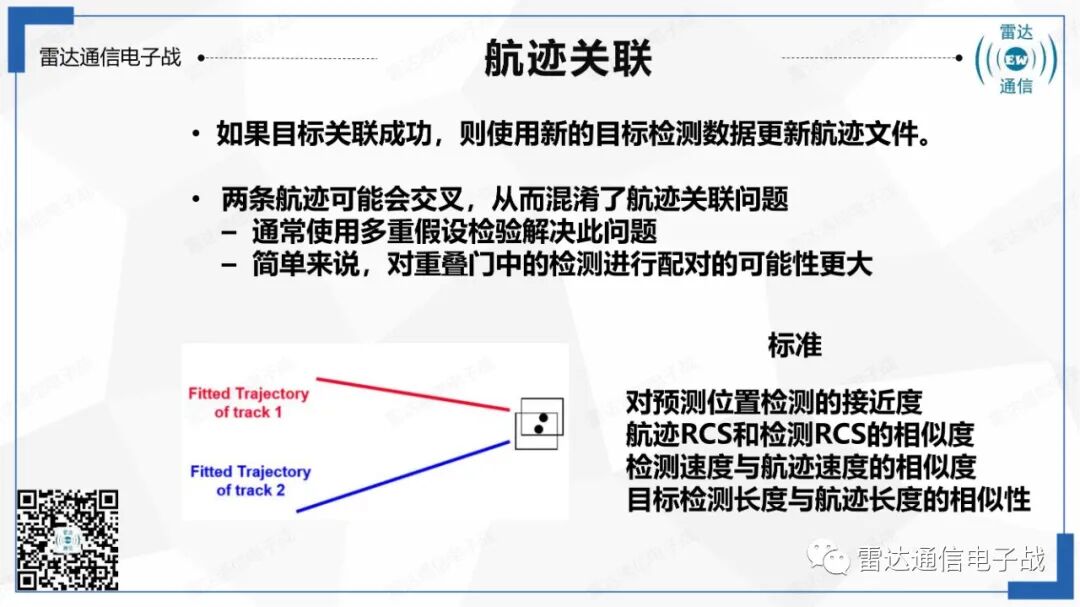 雷达通信电子战

航迹关联

雷达
EW
通信

• 如果目标关联成功，则使用新的目标检测数据更新航迹文件。

• 两条航迹可能会交叉，从而混淆了航迹关联问题
– 通常使用多重假设检验解决此问题
– 简单来说，对重叠门中的检测进行配对的可能性更大

Fitted Trajectory of track 1

Fitted Trajectory of track 2

标准

对预测位置检测的接近度
航迹RCS和检测RCS的相似度
检测速度与航迹速度的相似度
目标检测长度与航迹长度的相似性

雷达通信电子战